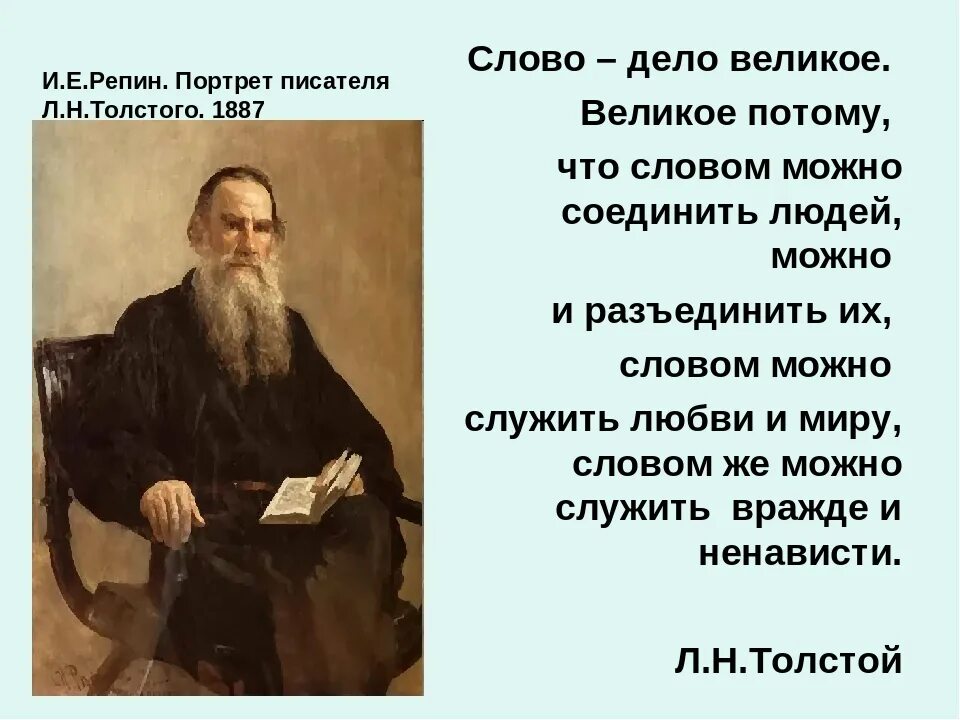 И.Е.Репин. Портрет писателя Л.Н.Толстого. 1887

Слово – дело великое. Великое потому, что словом можно соединить людей, можно и разъединить их, словом можно служить любви и миру, словом же можно служить вражде и ненависти.

Л.Н.Толстой